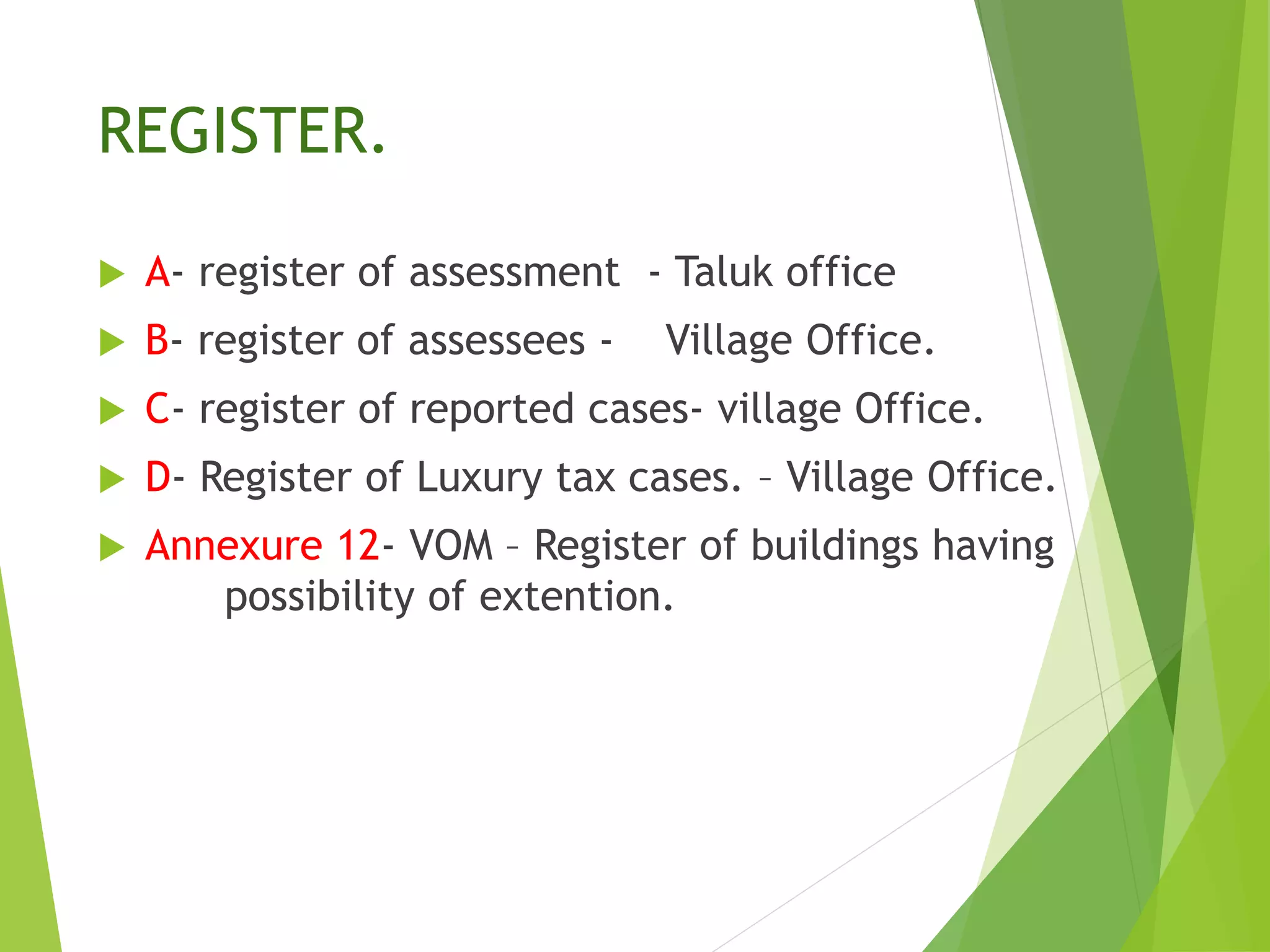 REGISTER.

A- register of assessment - Taluk office

B- register of assessees - Village Office.

C- register of reported cases- village Office.

D- Register of Luxury tax cases. – Village Office.

Annexure 12- VOM – Register of buildings having possibility of extention.